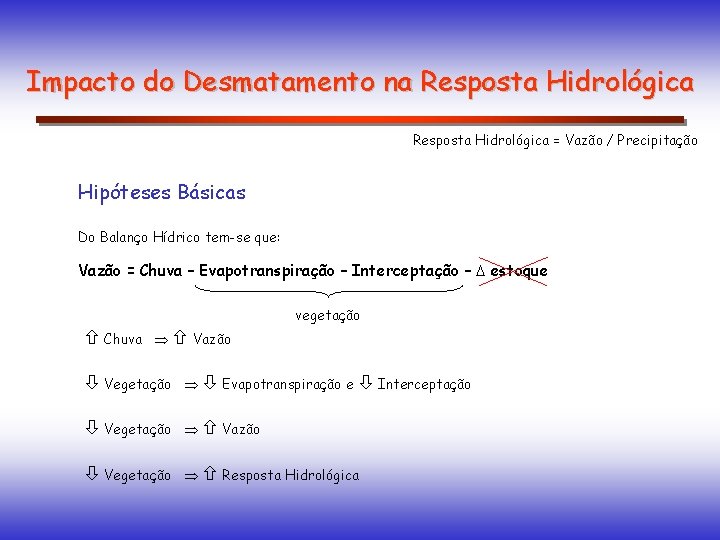 Impacto do Desmatamento na Resposta Hidrológica

Resposta Hidrológica = Vazão / Precipitação

Hipóteses Básicas

Do Balanço Hídrico tem-se que:

Vazão = Chuva – Evapotranspiração – Interceptação – $\Delta$ estoque

vegetação

⇧ Chuva ⇒ ⇧ Vazão

⇩ Vegetação ⇒ ⇩ Evapotranspiração e ⇩ Interceptação

⇩ Vegetação ⇒ ⇧ Vazão

⇩ Vegetação ⇒ ⇧ Resposta Hidrológica